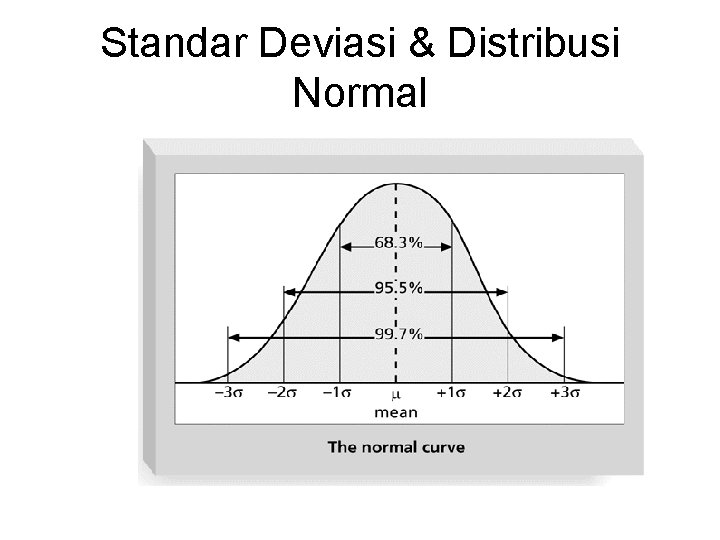 Standar Deviasi & Distribusi Normal

68.3%

95.5%

99.7%

$-3\sigma$ $-2\sigma$ $-1\sigma$ $\mu$ $+1\sigma$ $+2\sigma$ $+3\sigma$

mean

The normal curve